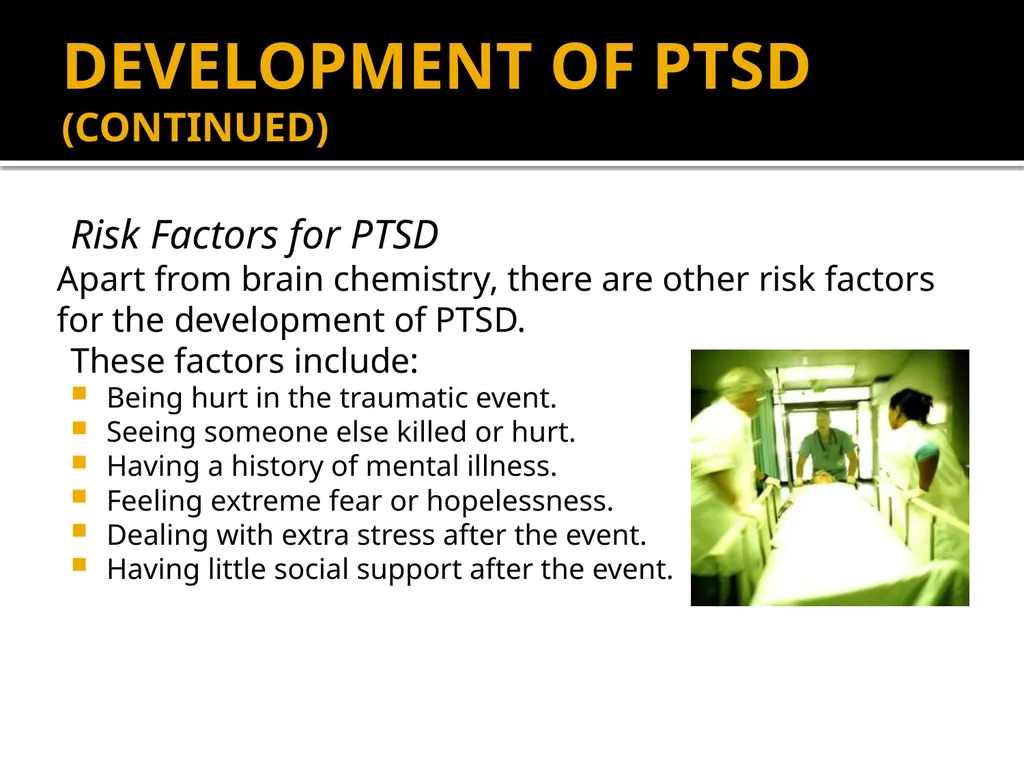 DEVELOPMENT OF PTSD
(CONTINUED)

Risk Factors for PTSD

Apart from brain chemistry, there are other risk factors for the development of PTSD.

These factors include:

- Being hurt in the traumatic event.
- Seeing someone else killed or hurt.
- Having a history of mental illness.
- Feeling extreme fear or hopelessness.
- Dealing with extra stress after the event.
- Having little social support after the event.